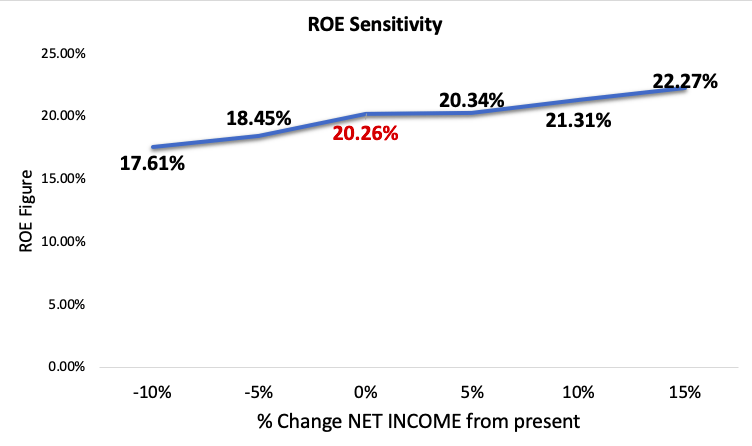 ROE Sensitivity

25.00%
20.00%
15.00%
10.00%
5.00%
0.00%

ROE Figure

17.61%
18.45%
20.26%
20.34%
21.31%
22.27%

-10%
-5%
0%
5%
10%
15%

% Change NET INCOME from present